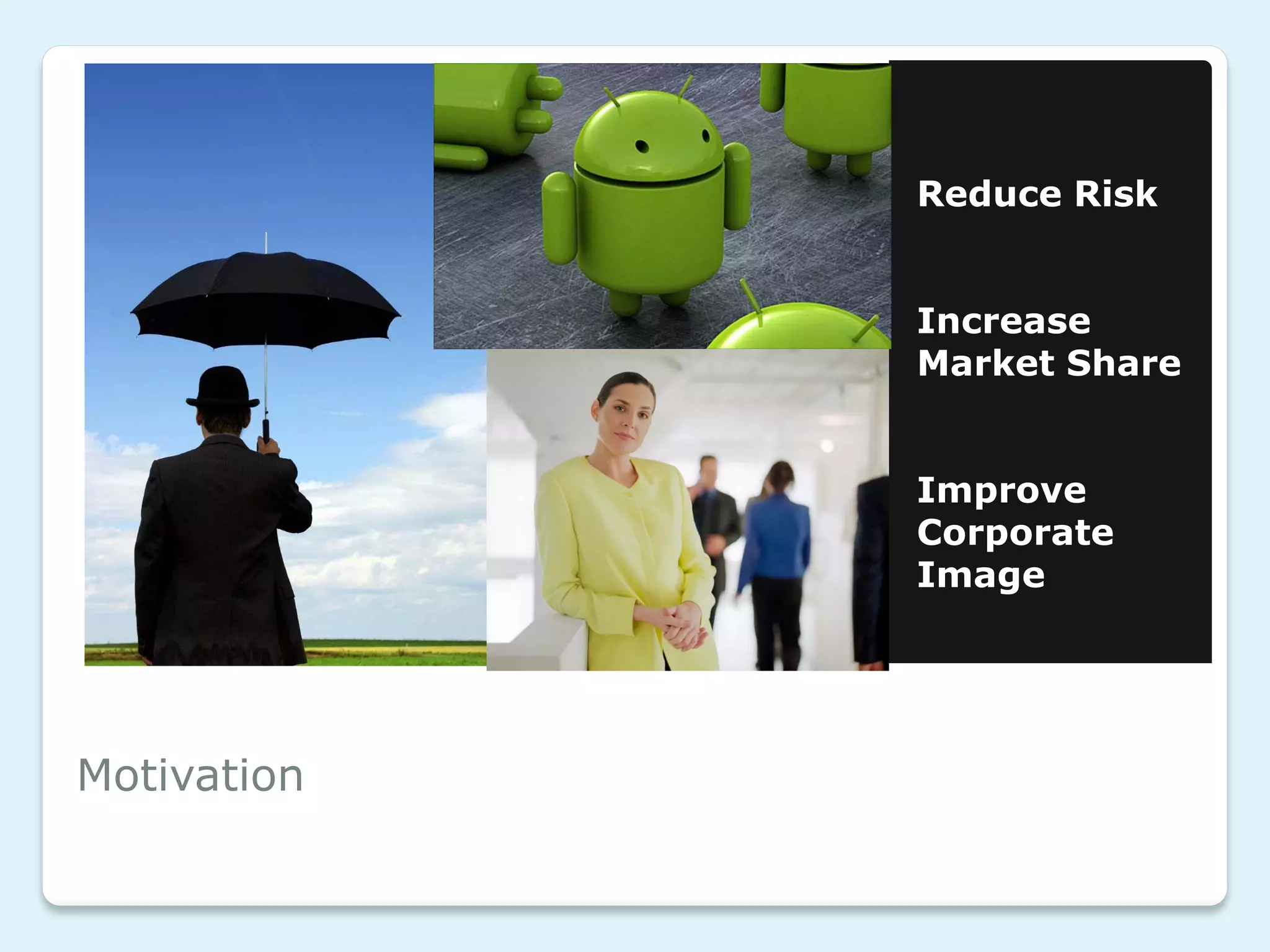 Reduce Risk

Increase Market Share

Improve Corporate Image

Motivation